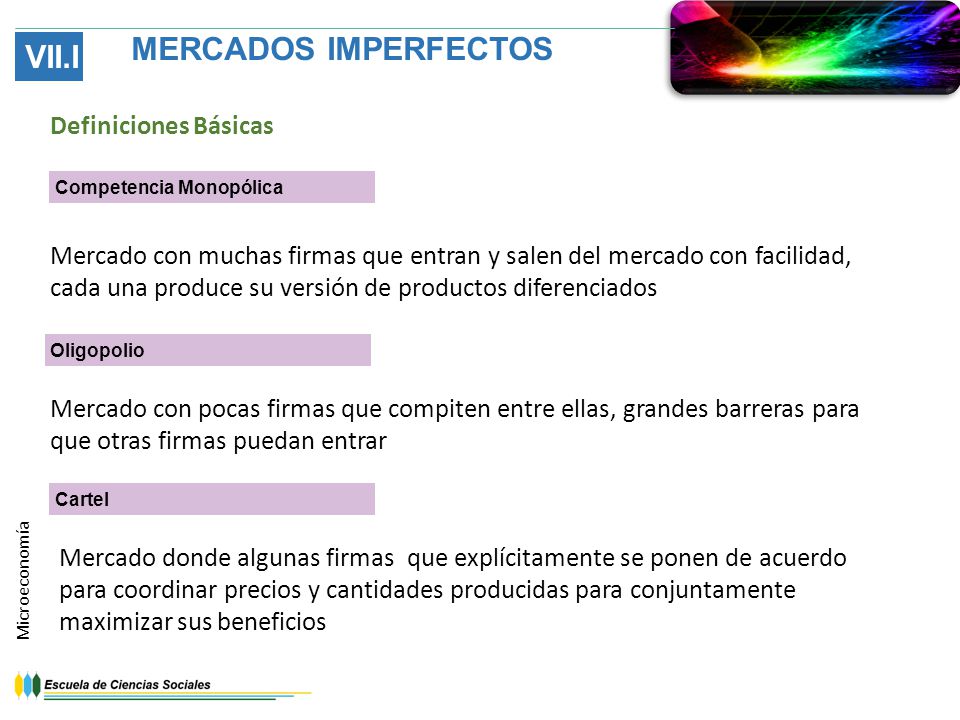 VII.I

MERCADOS IMPERFECTOS

Definiciones Básicas

Competencia Monopólica

Mercado con muchas firmas que entran y salen del mercado con facilidad, cada una produce su versión de productos diferenciados

Oligopolio

Mercado con pocas firmas que compiten entre ellas, grandes barreras para que otras firmas puedan entrar

Cartel

Mercado donde algunas firmas que explícitamente se ponen de acuerdo para coordinar precios y cantidades producidas para conjuntamente maximizar sus beneficios

Microeconomía

Escuela de Ciencias Sociales